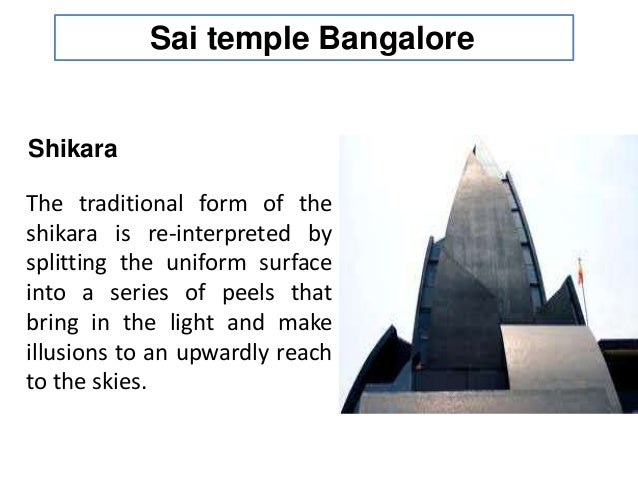 Sai temple Bangalore

Shikara

The traditional form of the shikara is re-interpreted by splitting the uniform surface into a series of peels that bring in the light and make illusions to an upwardly reach to the skies.